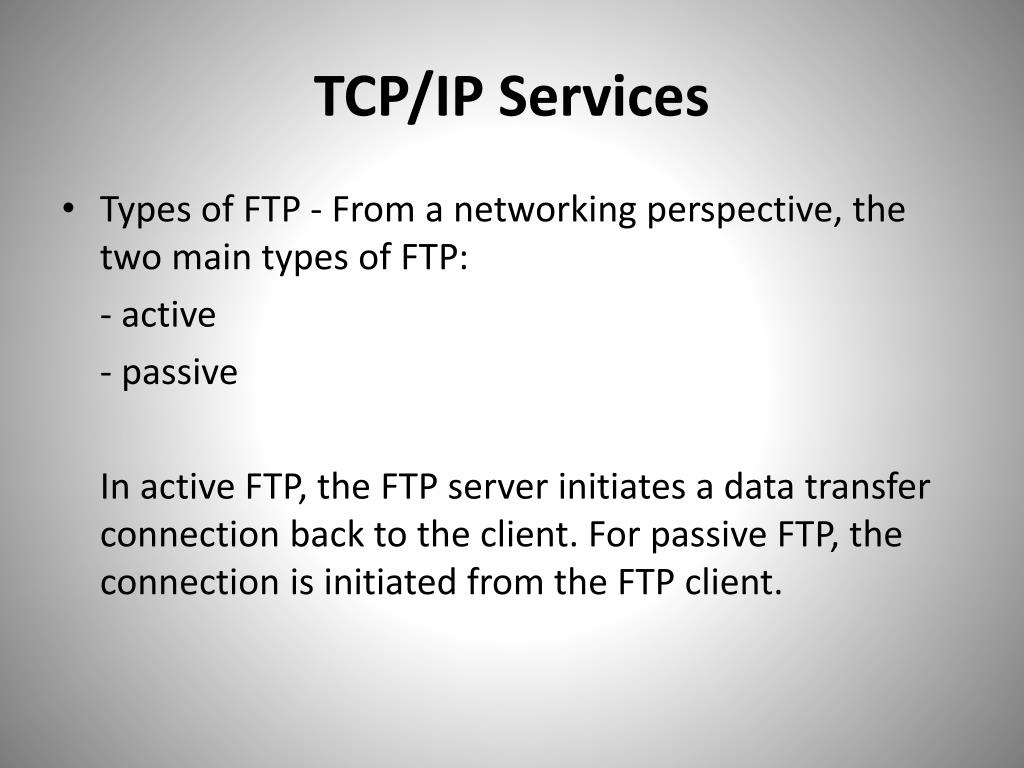 TCP/IP Services

• Types of FTP - From a networking perspective, the two main types of FTP:

- active

- passive

In active FTP, the FTP server initiates a data transfer connection back to the client. For passive FTP, the connection is initiated from the FTP client.